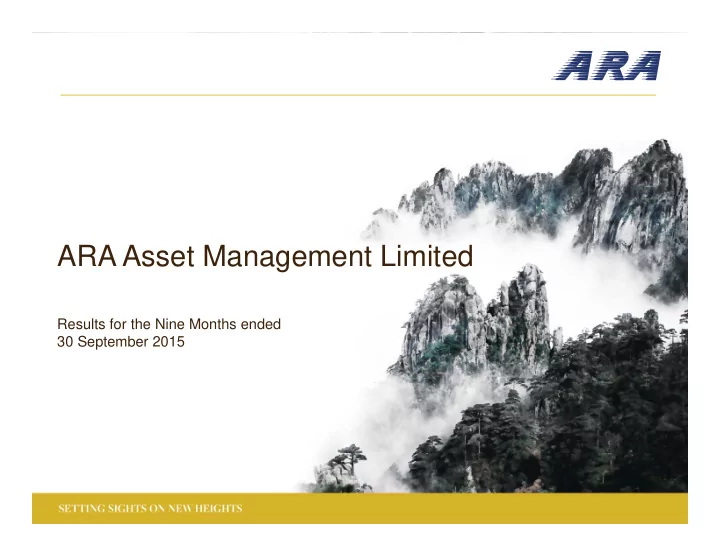 ARA

ARA Asset Management Limited

Results for the Nine Months ended 30 September 2015

SETTING SIGHTS ON NEW HEIGHTS